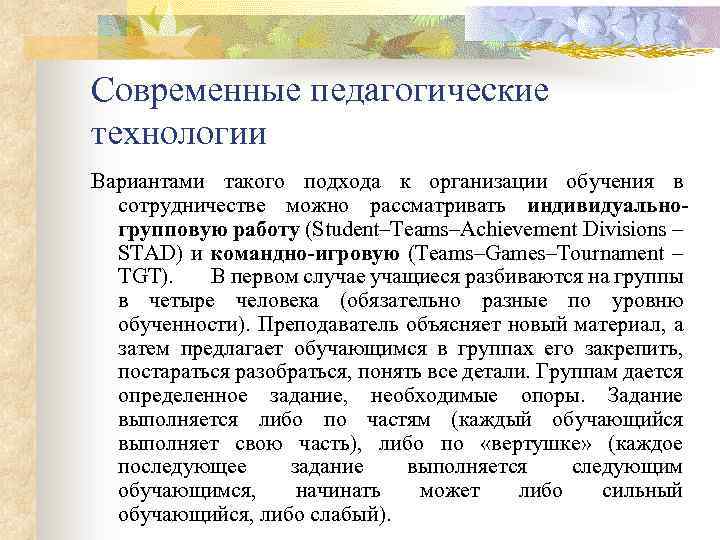 Современные педагогические технологии

Вариантами такого подхода к организации обучения в сотрудничестве можно рассматривать индивидуально-групповую работу (Student–Teams–Achievement Divisions – STAD) и командно-игровую (Teams–Games–Tournament – TGT). В первом случае учащиеся разбиваются на группы в четыре человека (обязательно разные по уровню обученности). Преподаватель объясняет новый материал, а затем предлагает обучающимся в группах его закрепить, постараться разобраться, понять все детали. Группам дается определенное задание, необходимые опоры. Задание выполняется либо по частям (каждый обучающийся выполняет свою часть), либо по «вертушке» (каждое последующее задание выполняется следующим обучающимся, начинать может либо сильный обучающийся, либо слабый).